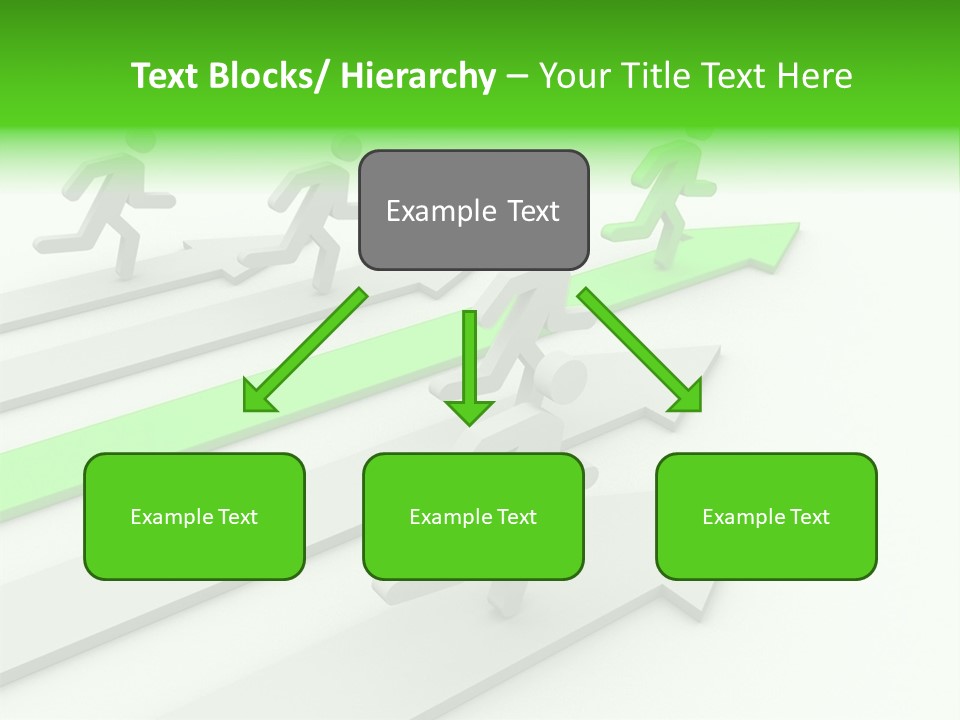 Text Blocks/ Hierarchy – Your Title Text Here

Example Text

Example Text

Example Text

Example Text